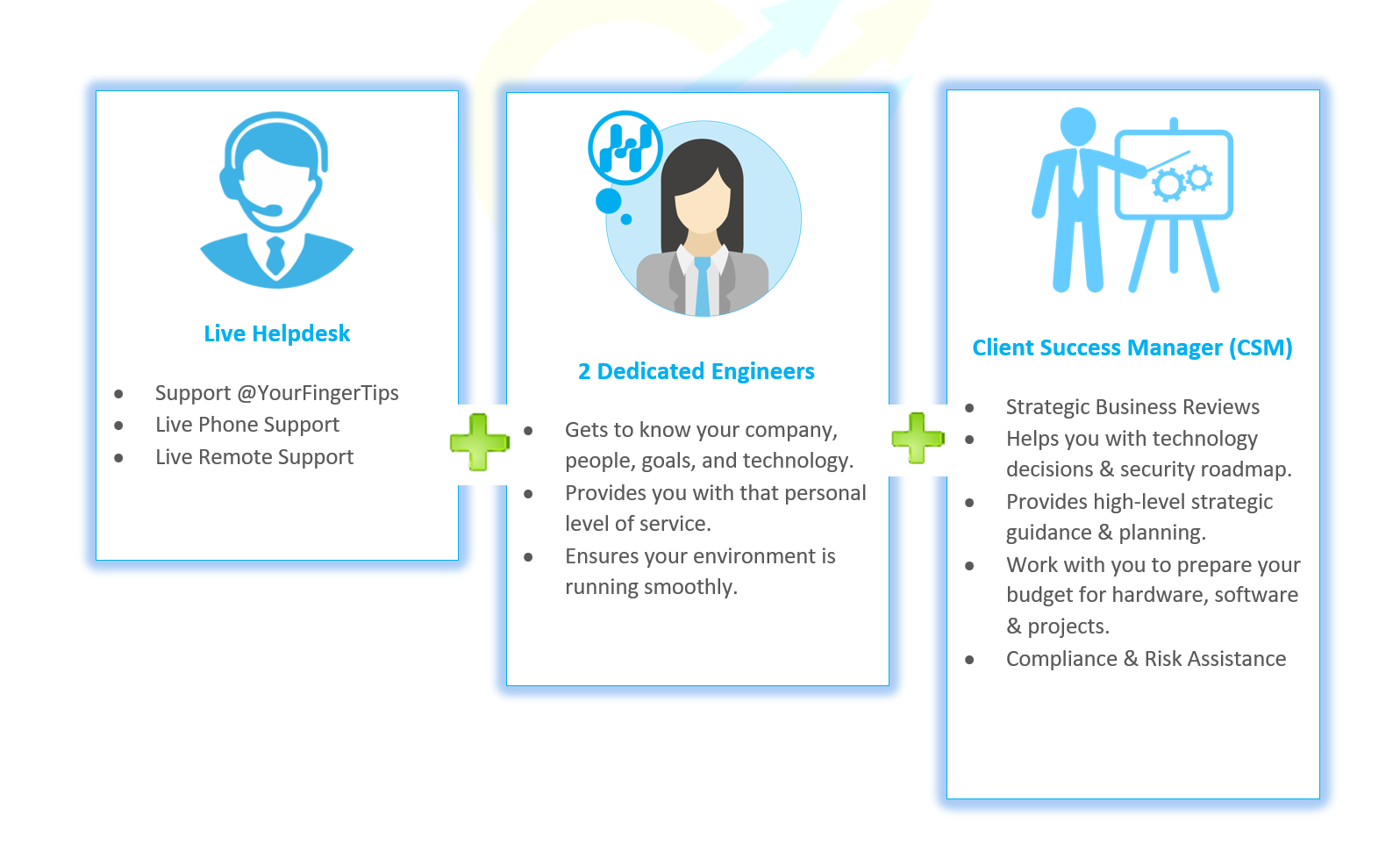 Live Helpdesk

- Support @YourFingerTips
- Live Phone Support
- Live Remote Support

2 Dedicated Engineers

- Gets to know your company, people, goals, and technology.
- Provides you with that personal level of service.
- Ensures your environment is running smoothly.

Client Success Manager (CSM)

- Strategic Business Reviews
- Helps you with technology decisions & security roadmap.
- Provides high-level strategic guidance & planning.
- Work with you to prepare your budget for hardware, software & projects.
- Compliance & Risk Assistance